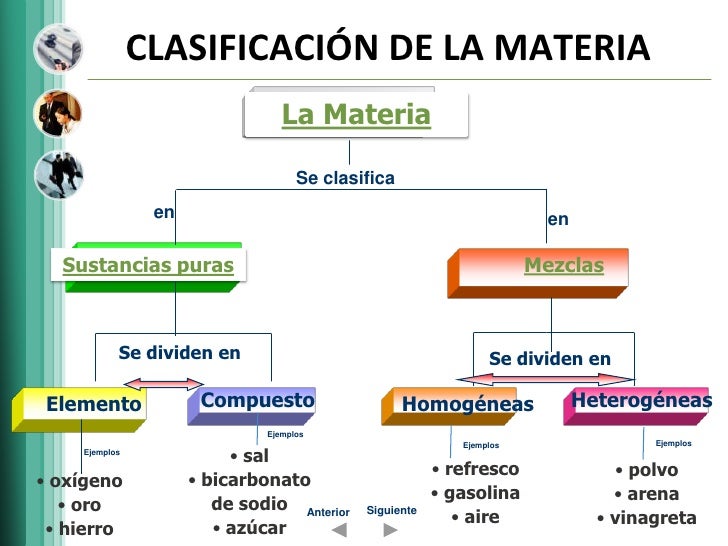 CLASIFICACIÓN DE LA MATERIA

La Materia

Se clasifica

en

en

Sustancias puras

Mezclas

Se dividen en

Se dividen en

Elemento

Compuesto

Homogéneas

Heterogéneas

Ejemplos

• oxígeno
• oro
• hierro

Ejemplos

• sal
• bicarbonato de sodio
• azúcar

Ejemplos

• refresco
• gasolina
• aire

Ejemplos

• polvo
• arena
• vinagreta

Anterior

Siguiente